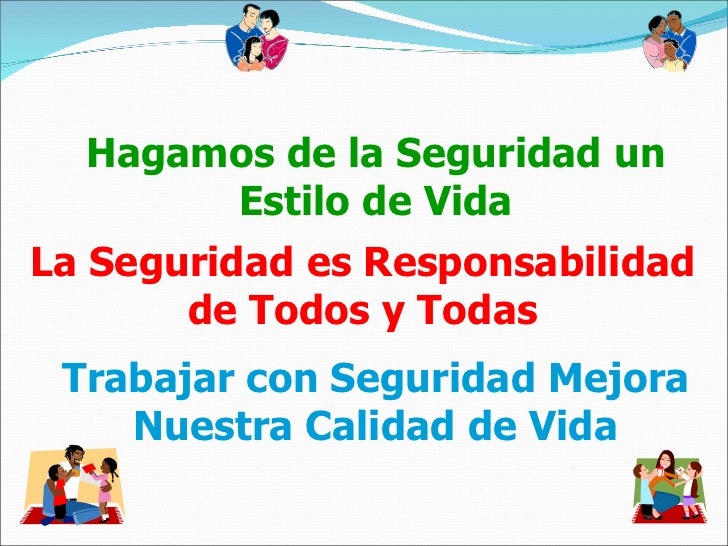 Hagamos de la Seguridad un Estilo de Vida

La Seguridad es Responsabilidad de Todos y Todas

Trabajar con Seguridad Mejora Nuestra Calidad de Vida